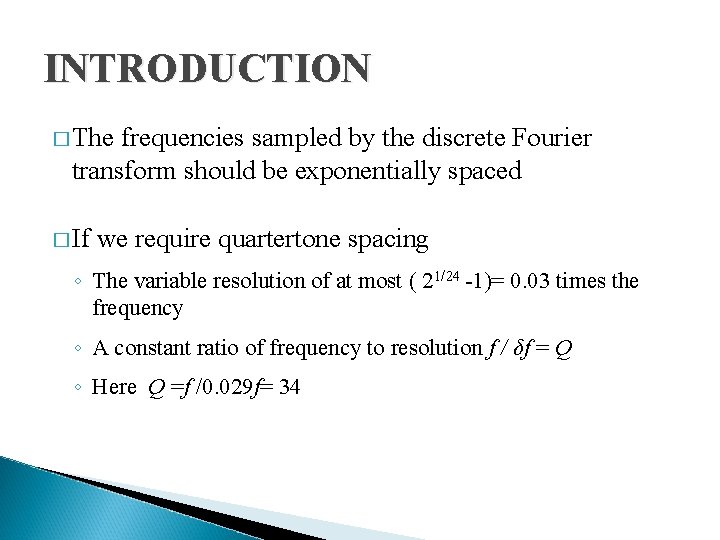 INTRODUCTION

□ The frequencies sampled by the discrete Fourier transform should be exponentially spaced

□ If we require quartertone spacing

◦ The variable resolution of at most ( $2^{1/24}$ -1)= 0.03 times the frequency

◦ A constant ratio of frequency to resolution $f / \delta f = Q$

◦ Here $Q = f / 0.029f = 34$